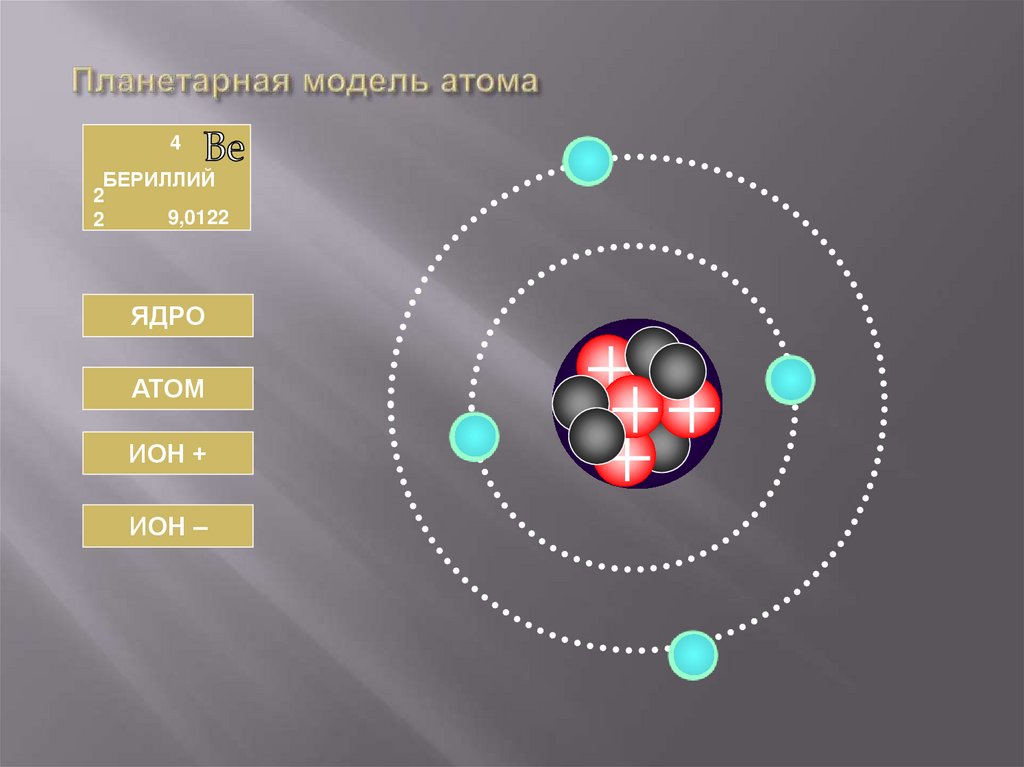 Планетарная модель атома

4 Be
БЕРИЛЛИЙ
2
2 9,0122

ЯДРО

АТОМ

ИОН +

ИОН –

+
+
+
+